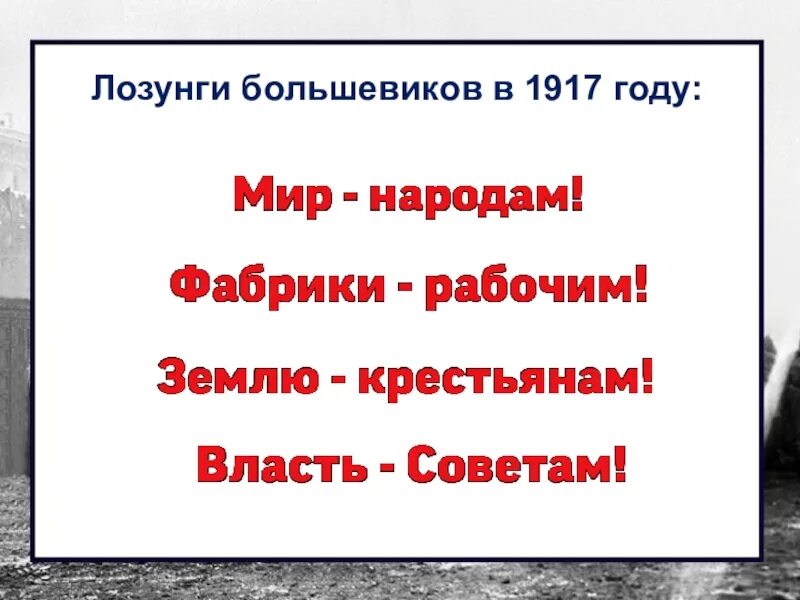 Лозунги большевиков в 1917 году:

Мир - народам!

Фабрики - рабочим!

Землю - крестьянам!

Власть - Советам!